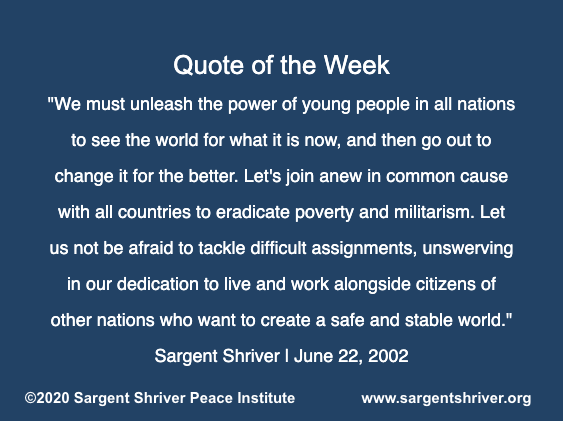 Quote of the Week

"We must unleash the power of young people in all nations to see the world for what it is now, and then go out to change it for the better. Let's join anew in common cause with all countries to eradicate poverty and militarism. Let us not be afraid to tackle difficult assignments, unswerving in our dedication to live and work alongside citizens of other nations who want to create a safe and stable world."

Sargent Shriver | June 22, 2002

©2020 Sargent Shriver Peace Institute www.sargentshriver.org